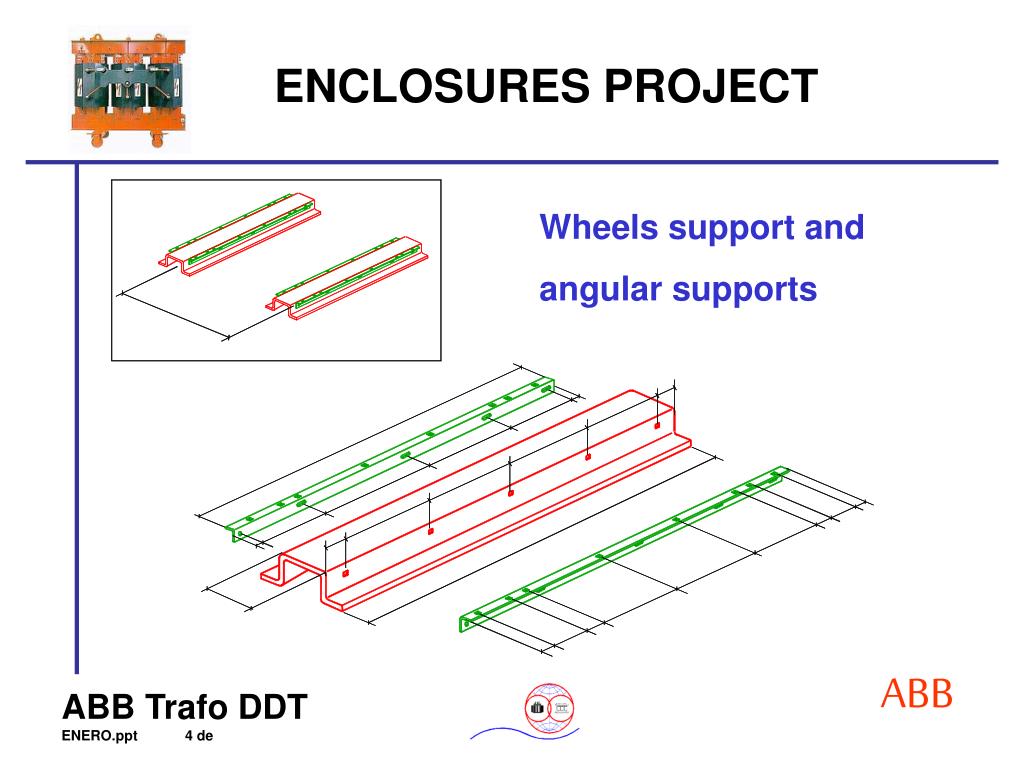 ENCLOSURES PROJECT

Wheels support and angular supports

ABB Trafo DDT

ENERO.ppt 4 de

ABB